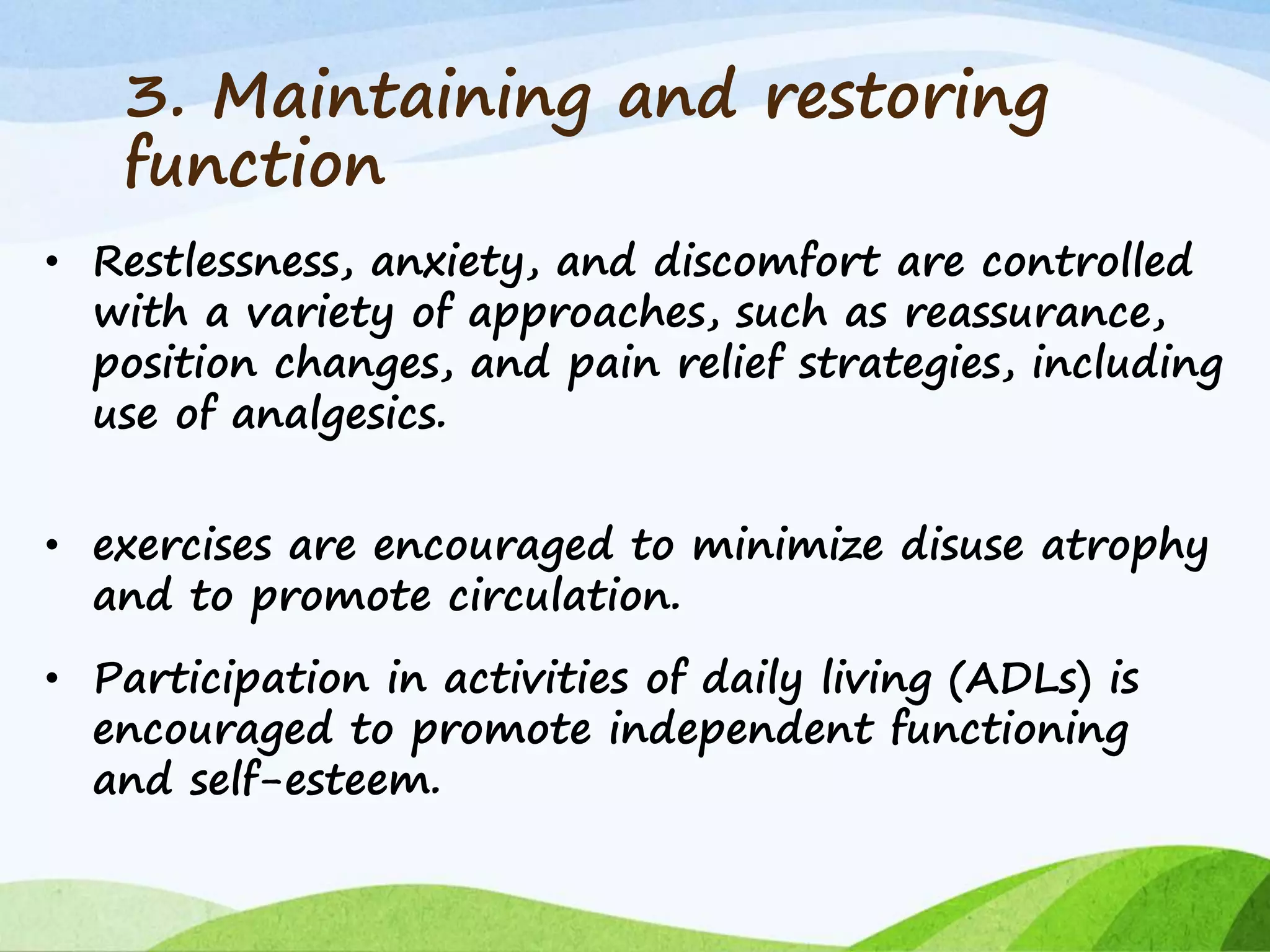 3. Maintaining and restoring function

• Restlessness, anxiety, and discomfort are controlled with a variety of approaches, such as reassurance, position changes, and pain relief strategies, including use of analgesics.

• exercises are encouraged to minimize disuse atrophy and to promote circulation.

• Participation in activities of daily living (ADLs) is encouraged to promote independent functioning and self-esteem.